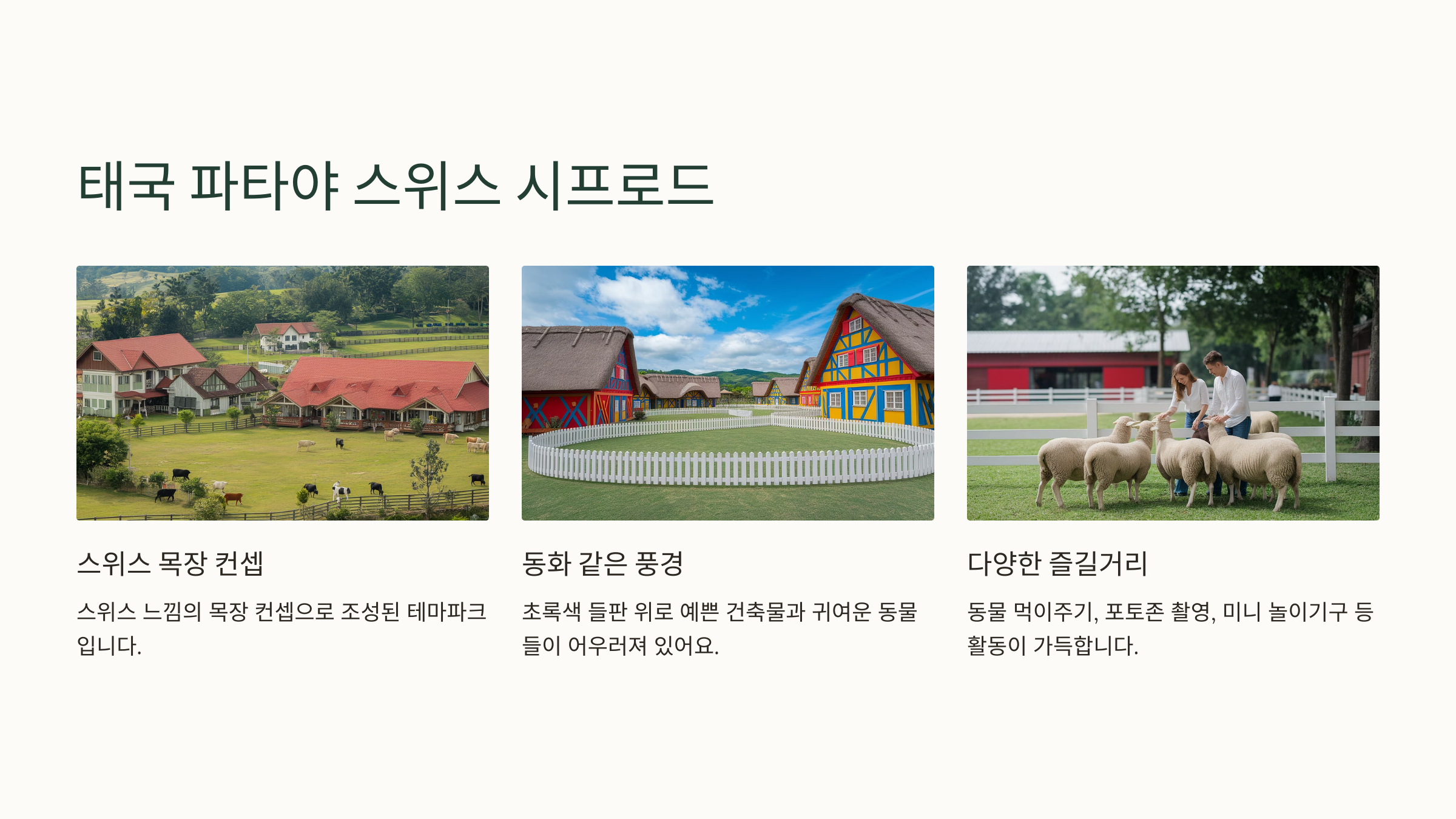 태국 파타야 스위스 시프로드

스위스 목장 컨셉

스위스 느낌의 목장 컨셉으로 조성된 테마파크입니다.

동화 같은 풍경

초록색 들판 위로 예쁜 건축물과 귀여운 동물들이 어우러져 있어요.

다양한 즐길거리

동물 먹이주기, 포토존 촬영, 미니 놀이기구 등 활동이 가득합니다.